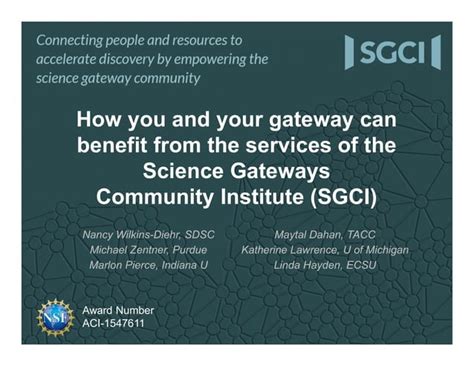 Connecting people and resources to accelerate discovery by empowering the science gateway community

SGCI

How you and your gateway can benefit from the services of the Science Gateways Community Institute (SGCI)

Nancy Wilkins-Diehr, SDSC
Michael Zentner, Purdue
Marlon Pierce, Indiana U

Maytal Dahan, TACC
Katherine Lawrence, U of Michigan
Linda Hayden, ECSU

NSF

Award Number
ACI-1547611